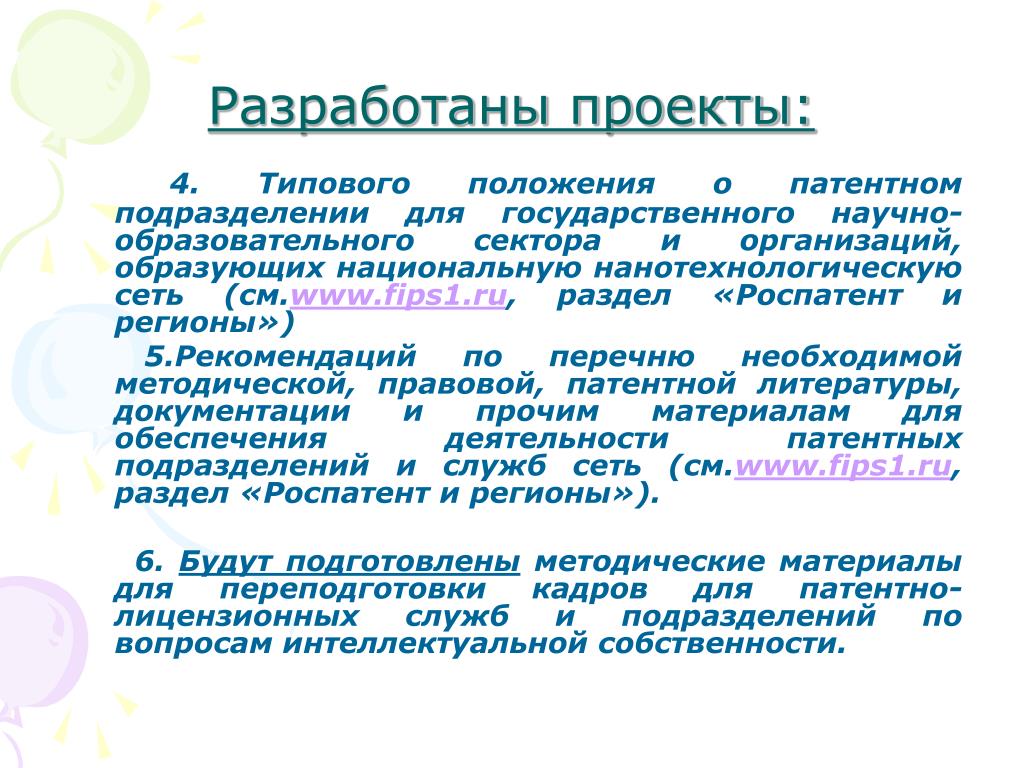 Разработаны проекты:

4. Типового положения о патентном подразделении для государственного научно-образовательного сектора и организаций, образующих национальную нанотехнологическую сеть (см.www.fips1.ru, раздел «Роспатент и регионы»)

5.Рекомендаций по перечню необходимой методической, правовой, патентной литературы, документации и прочим материалам для обеспечения деятельности патентных подразделений и служб сеть (см.www.fips1.ru, раздел «Роспатент и регионы»).

6. Будут подготовлены методические материалы для переподготовки кадров для патентно-лицензионных служб и подразделений по вопросам интеллектуальной собственности.